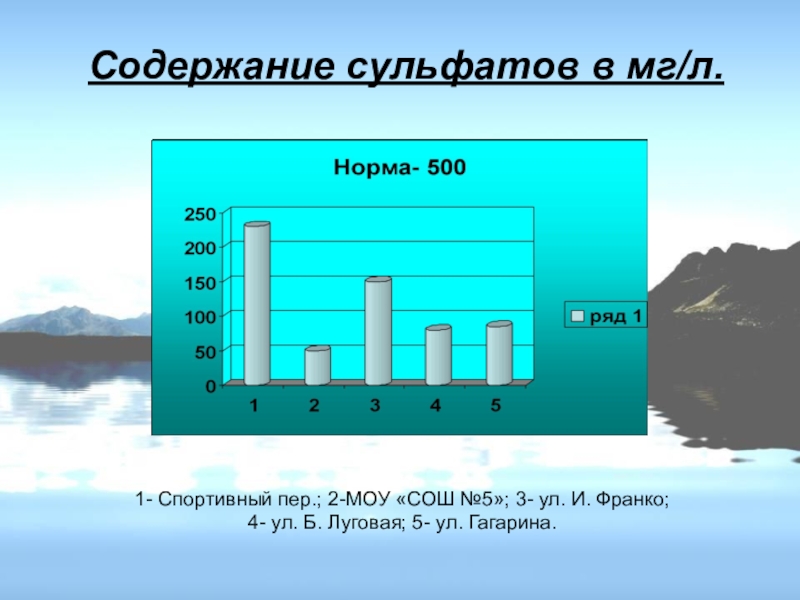 Содержание сульфатов в мг/л.

Норма- 500

250
200
150
100
50
0

1 2 3 4 5

ряд 1

1- Спортивный пер.; 2-МОУ «СОШ №5»; 3- ул. И. Франко; 4- ул. Б. Луговая; 5- ул. Гагарина.